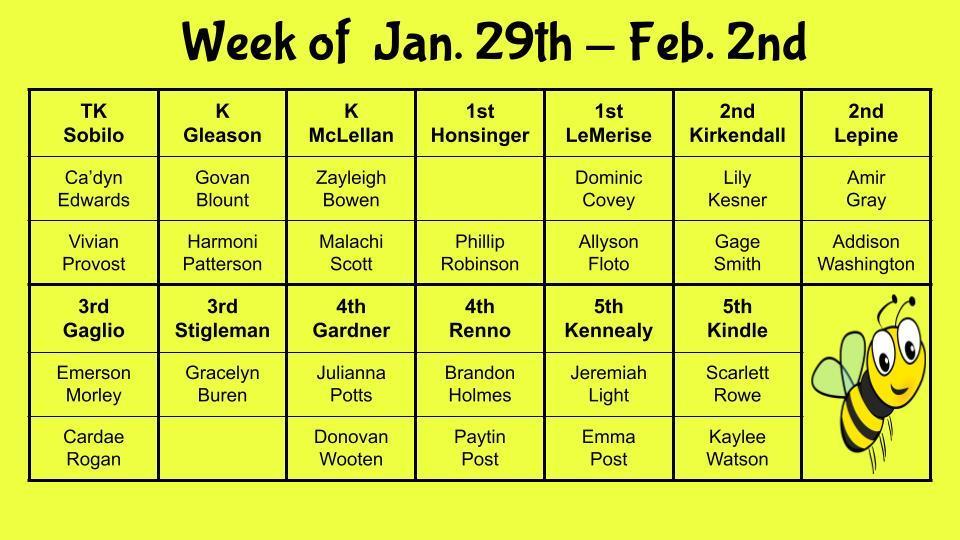 Week of Jan. 29th – Feb. 2nd

| TK Sobilo | K Gleason | K McLellan | 1st Honsinger | 1st LeMerise | 2nd Kirkendall | 2nd Lepine |
|---|---|---|---|---|---|---|
| Ca'dyn Edwards | Govan Blount | Zayleigh Bowen | | Dominic Covey | Lily Kesner | Amir Gray |
| Vivian Provost | Harmoni Patterson | Malachi Scott | Phillip Robinson | Allyson Floto | Gage Smith | Addison Washington |
| 3rd Gaglio | 3rd Stigleman | 4th Gardner | 4th Renno | 5th Kennealy | 5th Kindle | |
| Emerson Morley | Gracelyn Buren | Julianna Potts | Brandon Holmes | Jeremiah Light | Scarlett Rowe | |
| Cardae Rogan | | Donovan Wooten | Paytin Post | Emma Post | Kaylee Watson | |